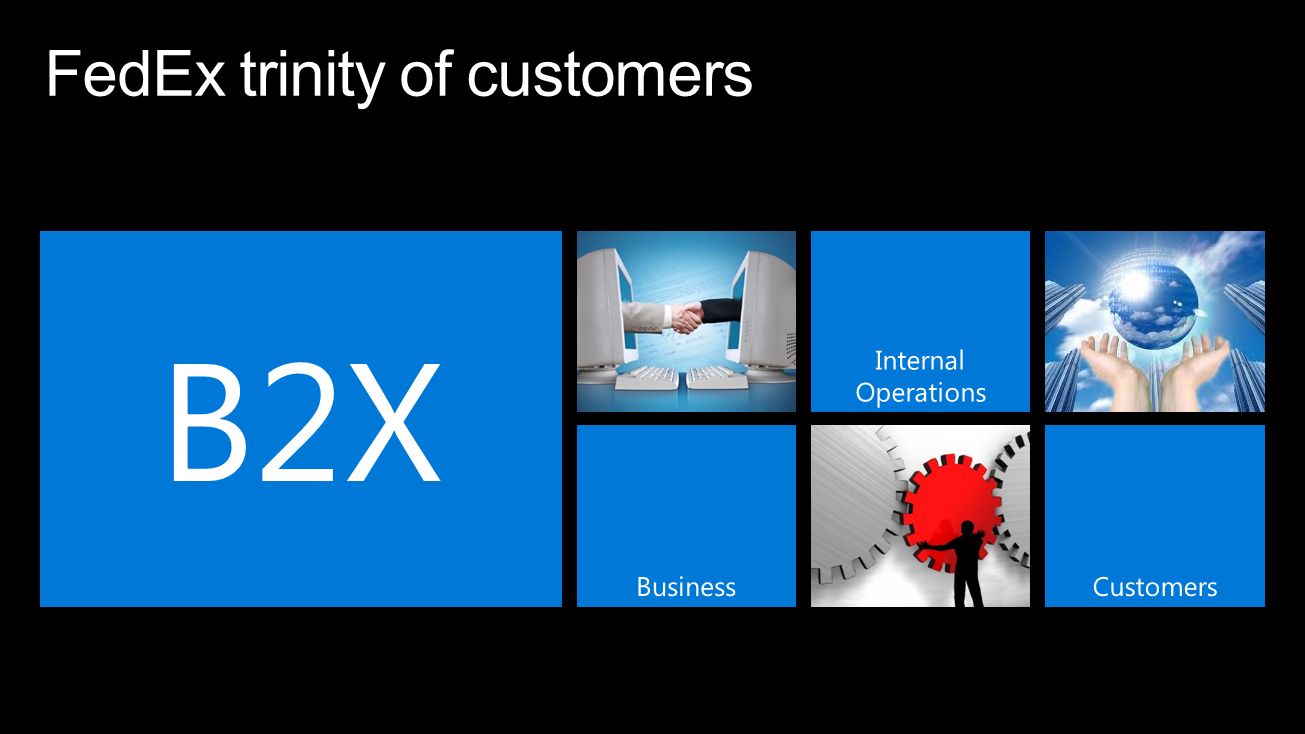 FedEx trinity of customers

B2X

Internal Operations

Business

Customers